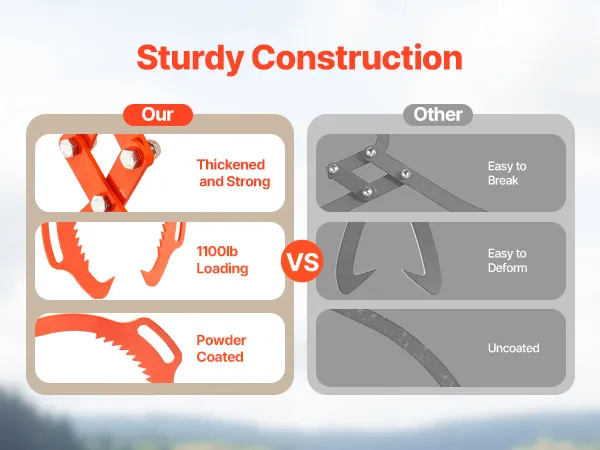 Sturdy Construction

Our

Thickened and Strong

1100lb Loading

Powder Coated

VS

Other

Easy to Break

Easy to Deform

Uncoated